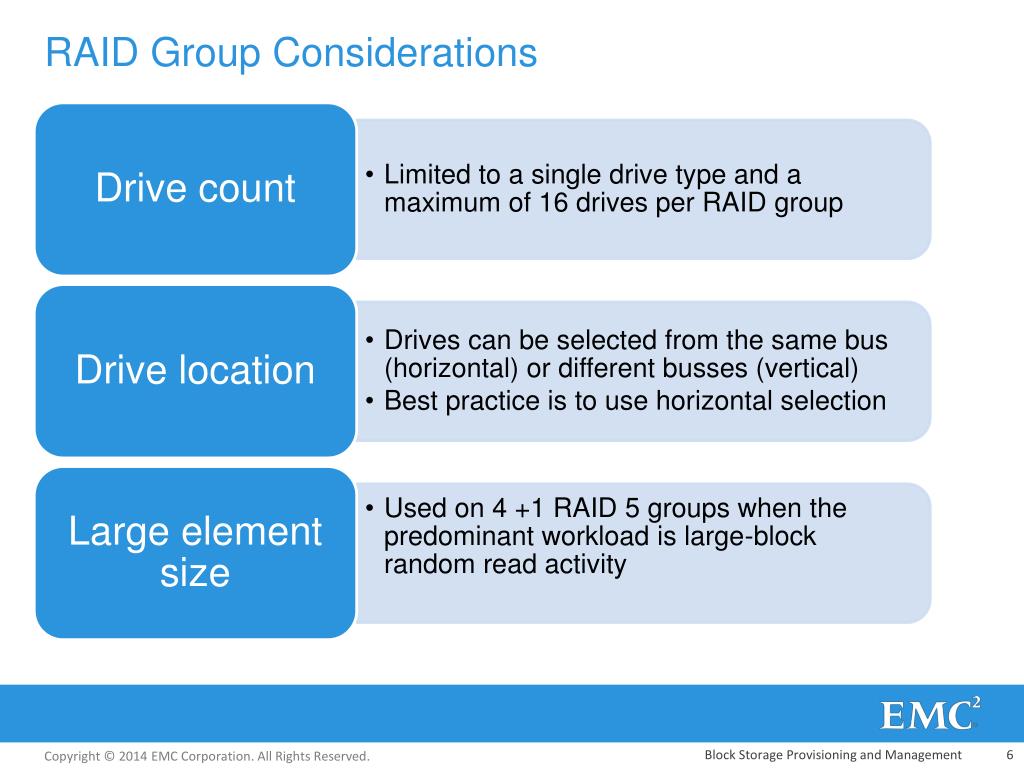 RAID Group Considerations

Drive count

• Limited to a single drive type and a maximum of 16 drives per RAID group

Drive location

• Drives can be selected from the same bus (horizontal) or different busses (vertical)
• Best practice is to use horizontal selection

Large element size

• Used on 4 +1 RAID 5 groups when the predominant workload is large-block random read activity

EMC$^2$

Copyright © 2014 EMC Corporation. All Rights Reserved.

Block Storage Provisioning and Management

6